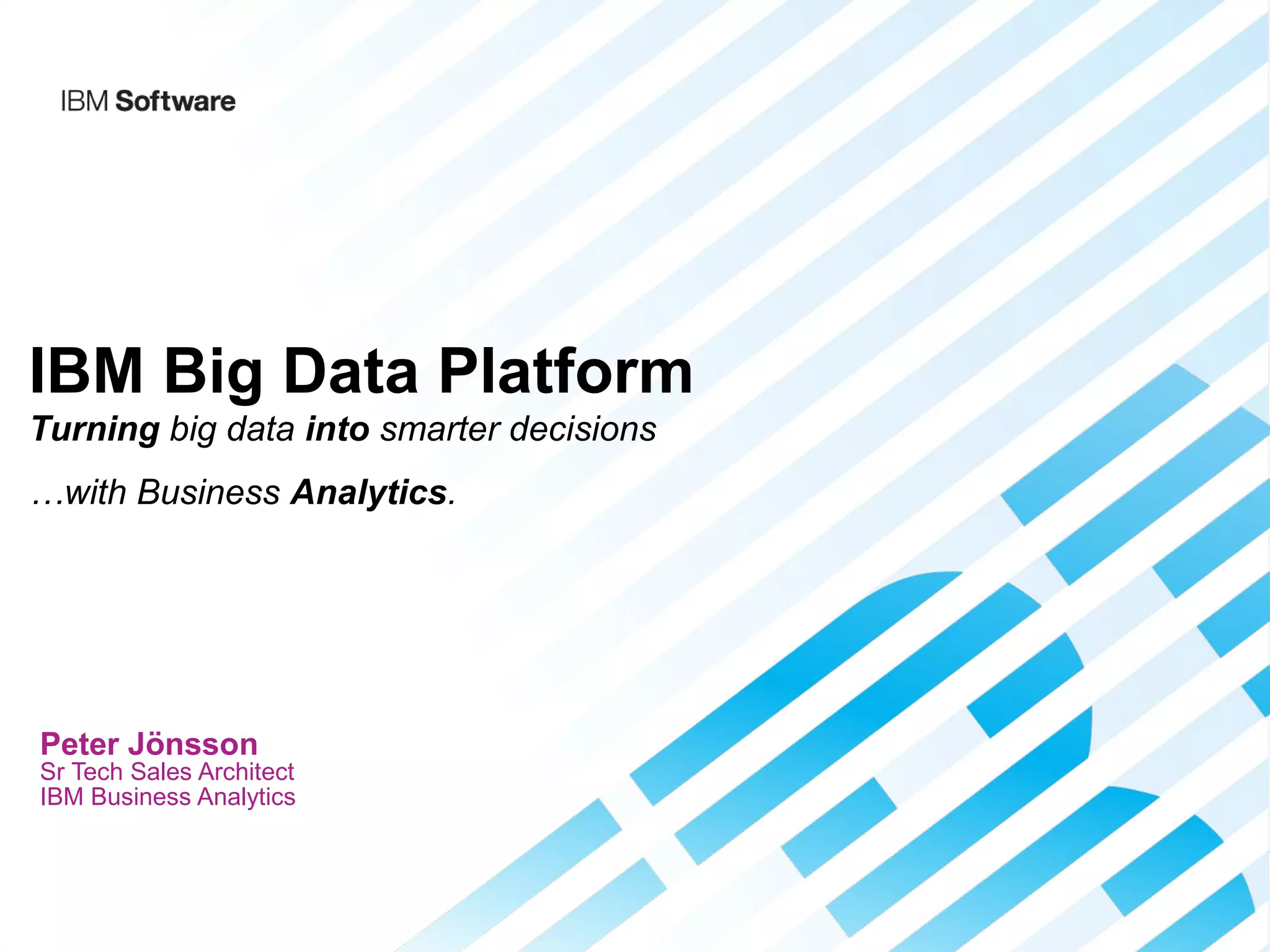 IBM Software

IBM Big Data Platform

Turning big data into smarter decisions

…with Business Analytics.

Peter Jönsson
Sr Tech Sales Architect
IBM Business Analytics